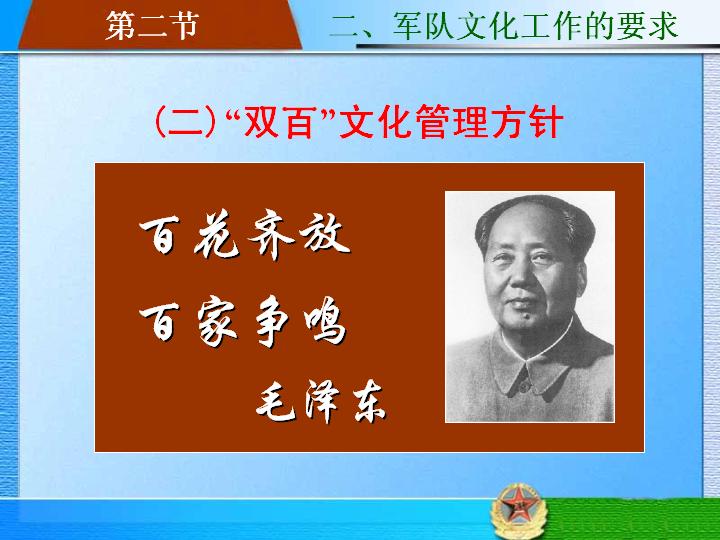 第二节

二、军队文化工作的要求

(二)“双百”文化管理方针

百花齐放

百家争鸣

毛泽东